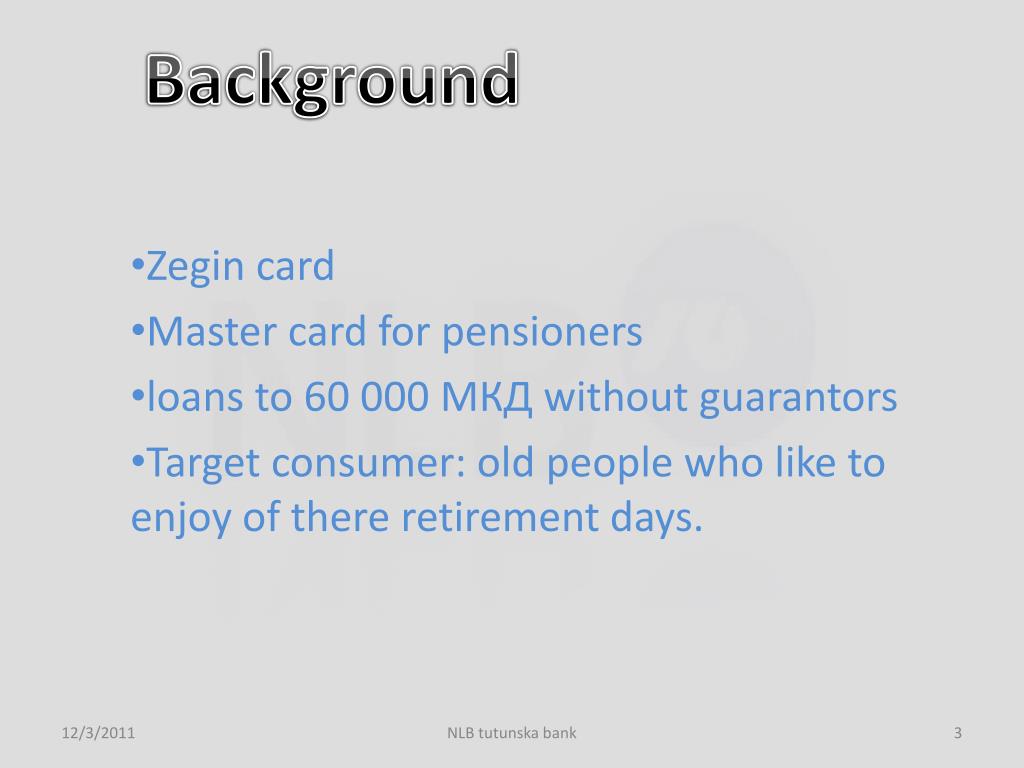 Background

•Zegin card
•Master card for pensioners
•loans to 60 000 МКД without guarantors
•Target consumer: old people who like to enjoy of there retirement days.

12/3/2011
NLB tutunska bank
3